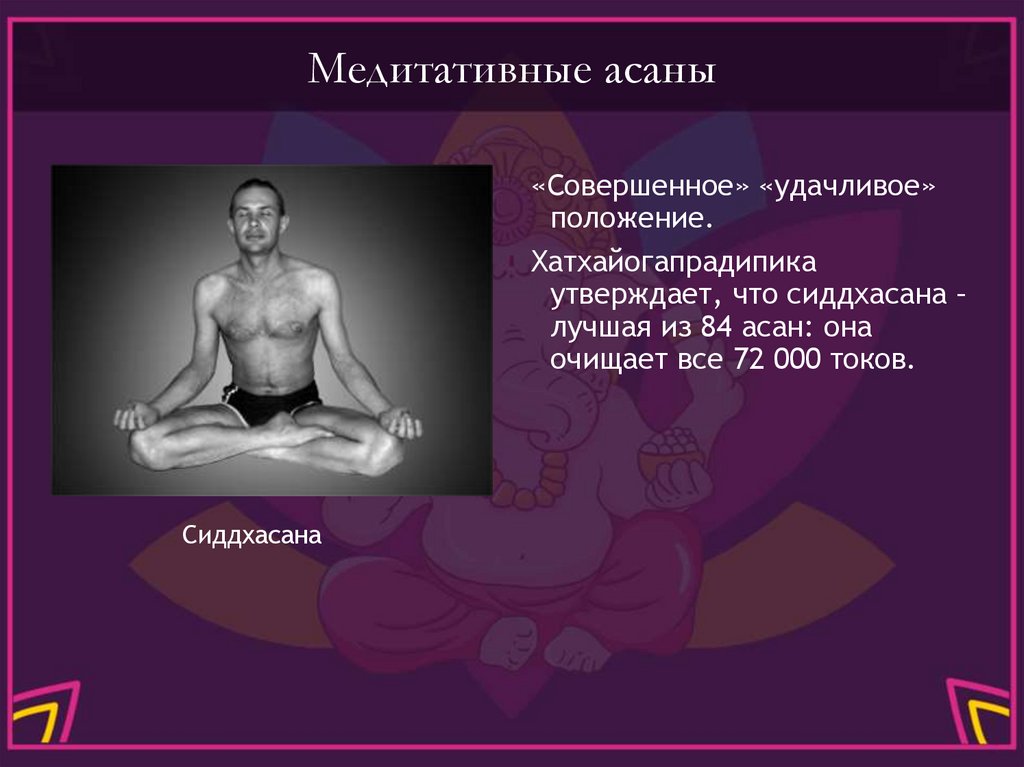 Медитативные асаны

«Совершенное» «удачливое» положение.

Хатхайогапрадипика утверждает, что сиддхасана – лучшая из 84 асан: она очищает все 72 000 токов.

Сиддхасана